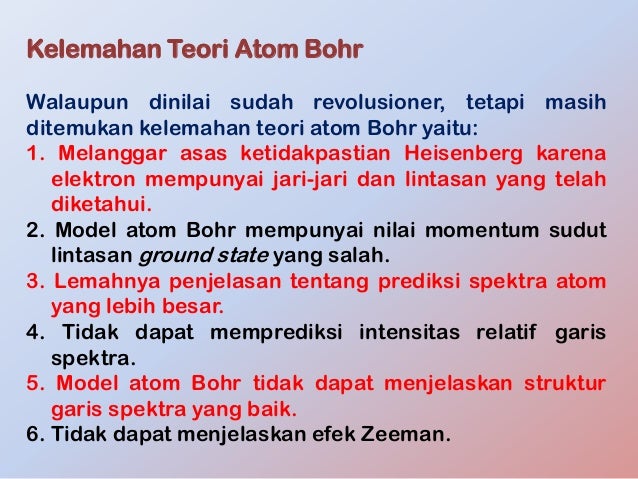 Kelemahan Teori Atom Bohr

Walaupun dinilai sudah revolusioner, tetapi masih ditemukan kelemahan teori atom Bohr yaitu:

1. Melanggar asas ketidakpastian Heisenberg karena elektron mempunyai jari-jari dan lintasan yang telah diketahui.
2. Model atom Bohr mempunyai nilai momentum sudut lintasan ground state yang salah.
3. Lemahnya penjelasan tentang prediksi spektra atom yang lebih besar.
4. Tidak dapat memprediksi intensitas relatif garis spektra.
5. Model atom Bohr tidak dapat menjelaskan struktur garis spektra yang baik.
6. Tidak dapat menjelaskan efek Zeeman.